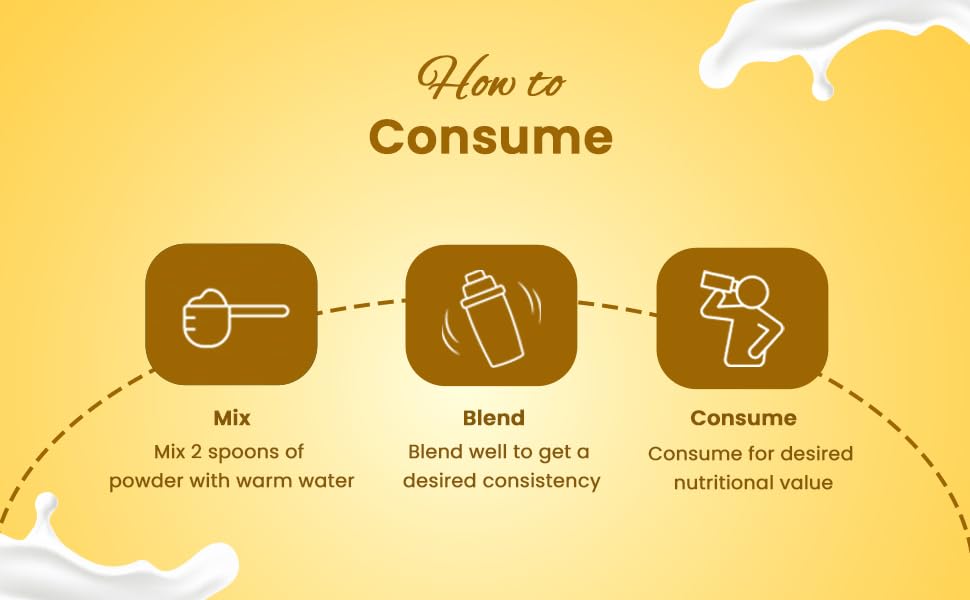 How to
Consume

Mix
Mix 2 spoons of powder with warm water

Blend
Blend well to get a desired consistency

Consume
Consume for desired nutritional value